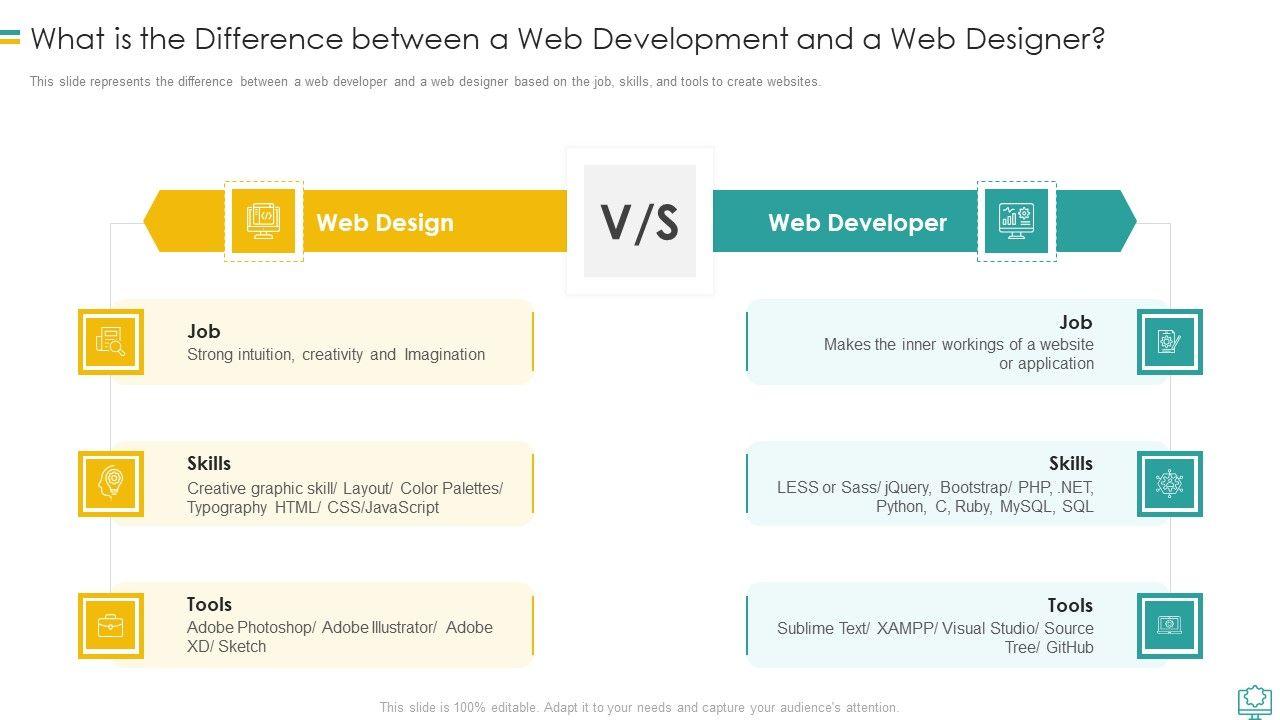 What is the Difference between a Web Development and a Web Designer?

This slide represents the difference between a web developer and a web designer based on the job, skills, and tools to create websites.

Web Design

V/S

Web Developer

Job
Strong intuition, creativity and Imagination

Skills
Creative graphic skill/ Layout/ Color Palettes/ Typography HTML/ CSS/JavaScript

Tools
Adobe Photoshop/ Adobe Illustrator/ Adobe XD/ Sketch

Job
Makes the inner workings of a website or application

Skills
LESS or Sass/ jQuery, Bootstrap/ PHP, .NET, Python, C, Ruby, MySQL, SQL

Tools
Sublime Text/ XAMPP/ Visual Studio/ Source Tree/ GitHub

This slide is 100% editable. Adapt it to your needs and capture your audience's attention.